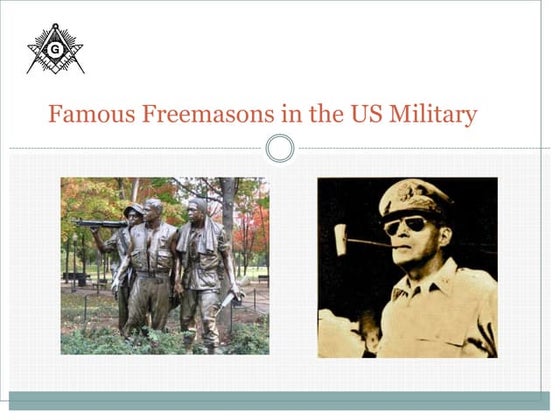 G

Famous Freemasons in the US Military